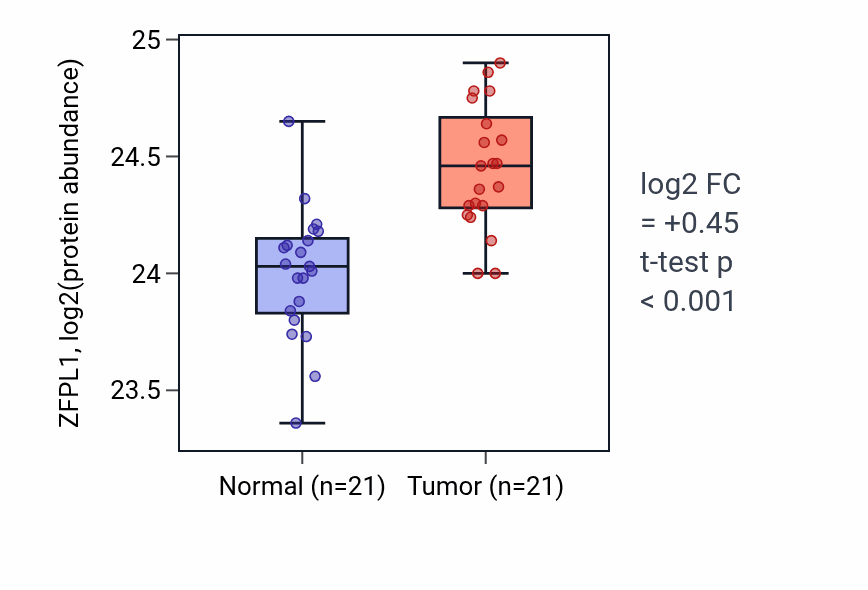 ZFPL1, log2(protein abundance)

25
24.5
24
23.5

Normal (n=21)
Tumor (n=21)

log2 FC
= +0.45
t-test p
< 0.001